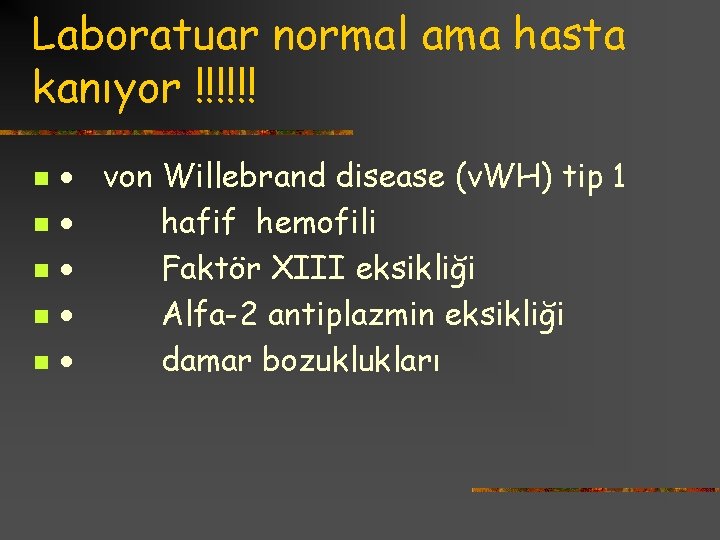 Laboratuar normal ama hasta kanıyor !!!!!!

- • von Willebrand disease (vWH) tip 1
- • hafif hemofili
- • Faktör XIII eksikliği
- • Alfa-2 antiplazmin eksikliği
- • damar bozuklukları